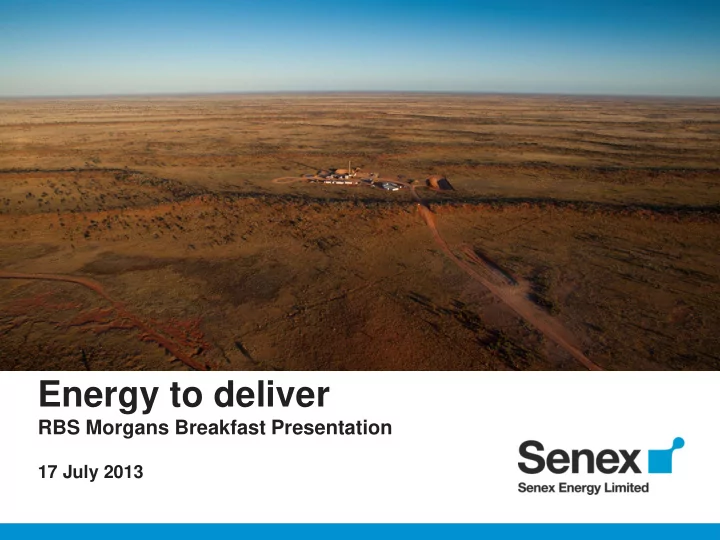 Energy to deliver
RBS Morgans Breakfast Presentation

17 July 2013

Senex
Senex Energy Limited